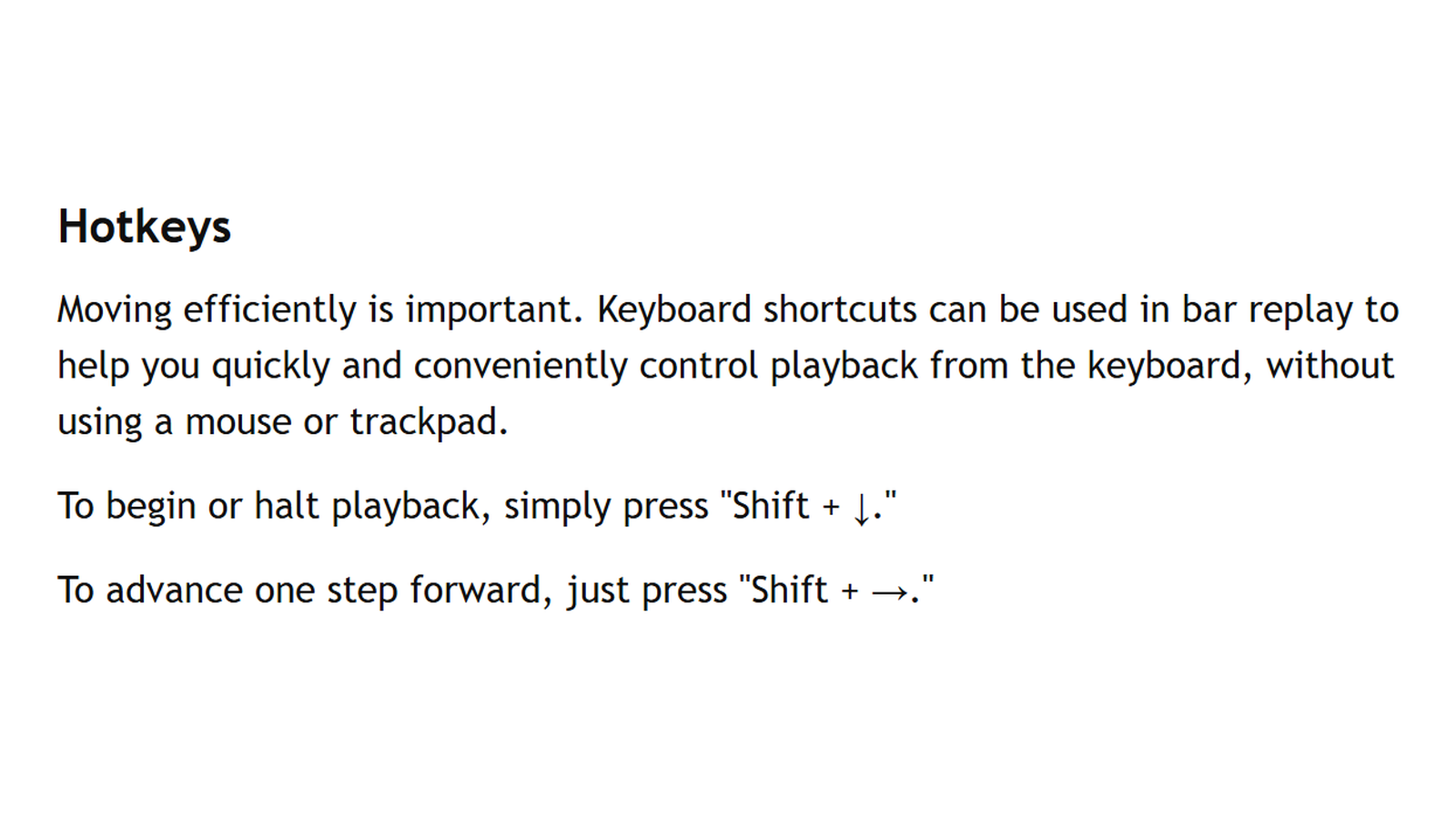 Hotkeys

Moving efficiently is important. Keyboard shortcuts can be used in bar replay to help you quickly and conveniently control playback from the keyboard, without using a mouse or trackpad.

To begin or halt playback, simply press "Shift + ↓."

To advance one step forward, just press "Shift + →."